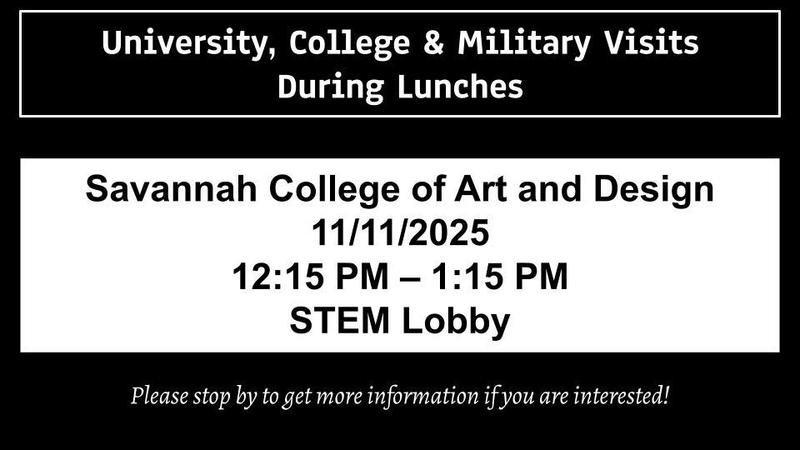 University, College & Military Visits During Lunches

Savannah College of Art and Design
11/11/2025
12:15 PM – 1:15 PM
STEM Lobby

Please stop by to get more information if you are interested!